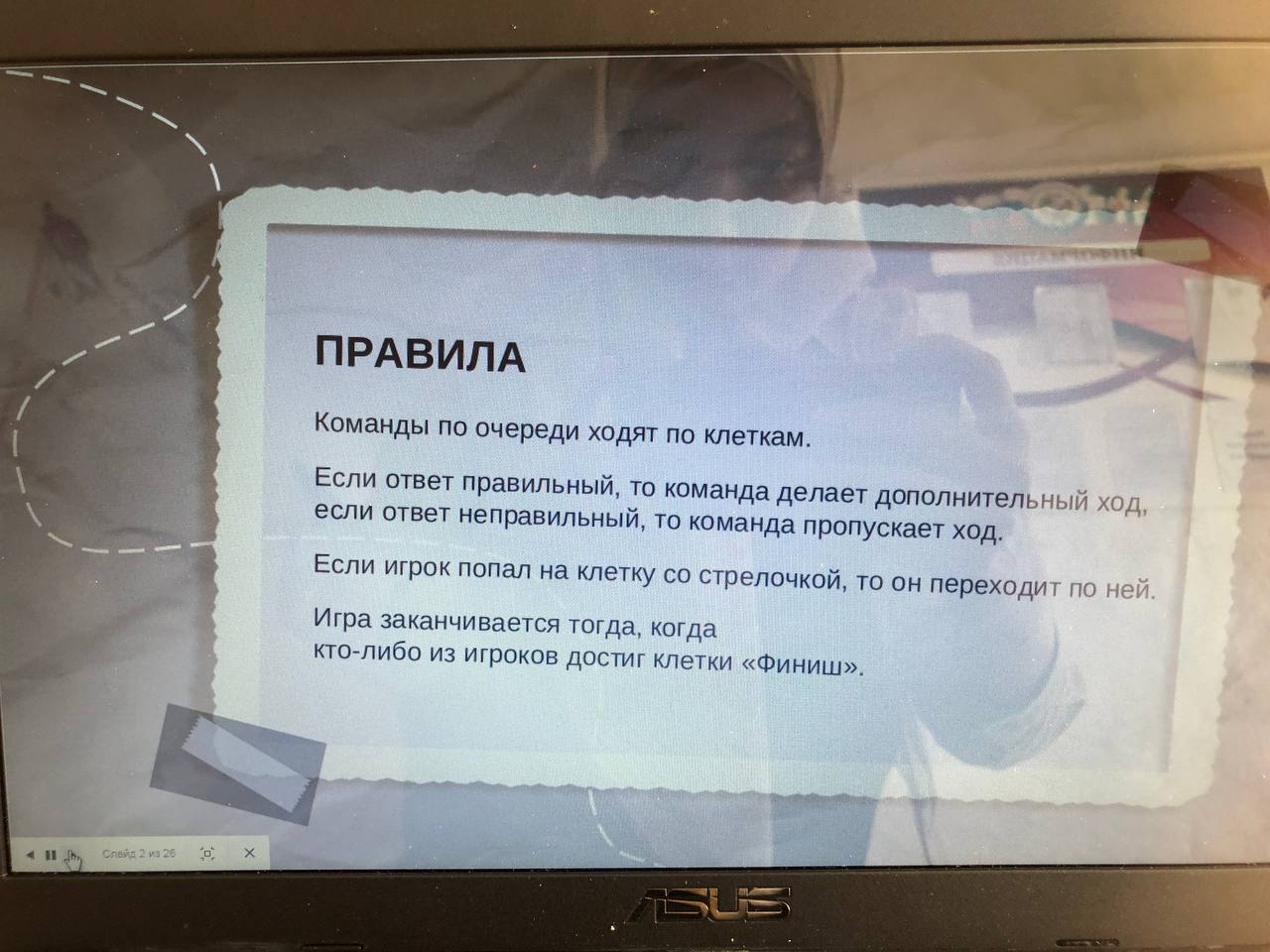 ПРАВИЛА

Команды по очереди ходят по клеткам.

Если ответ правильный, то команда делает дополнительный ход, если ответ неправильный, то команда пропускает ход.

Если игрок попал на клетку со стрелочкой, то он переходит по ней.

Игра заканчивается тогда, когда кто-либо из игроков достиг клетки «Финиш».

Слайд 2 из 26

ASUS